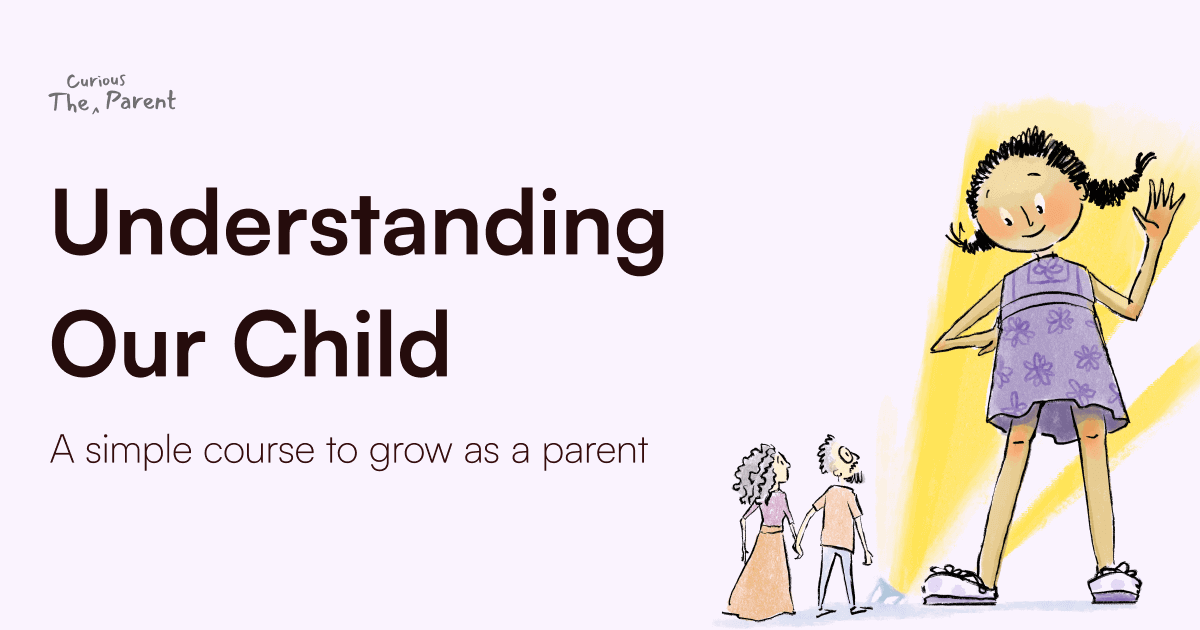 The Curious Parent

Understanding Our Child

A simple course to grow as a parent